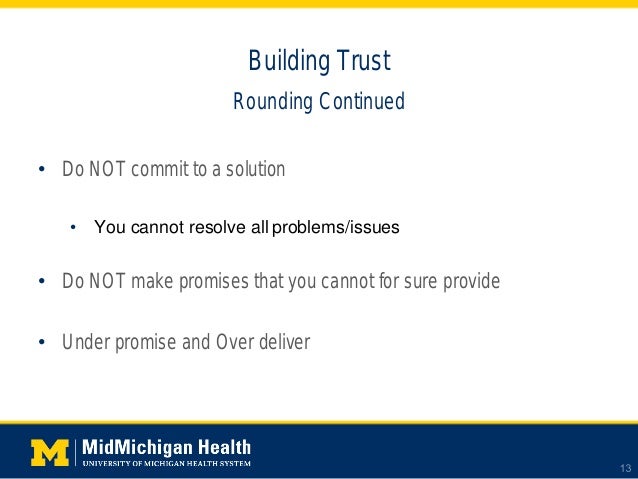 Building Trust
Rounding Continued

• Do NOT commit to a solution

• You cannot resolve all problems/issues

• Do NOT make promises that you cannot for sure provide

• Under promise and Over deliver

M MidMichigan Health
UNIVERSITY OF MICHIGAN HEALTH SYSTEM

13